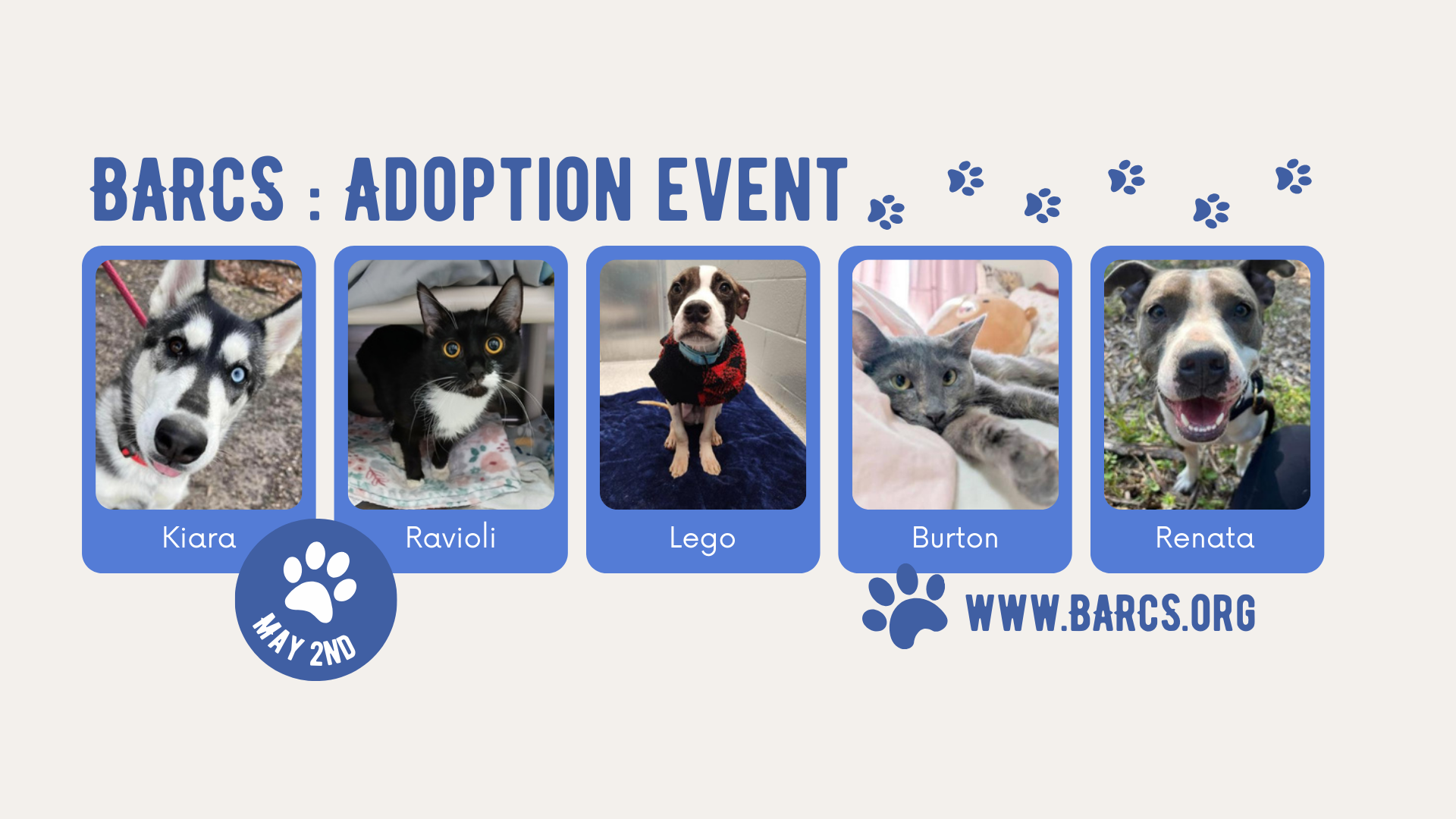 BARCS : ADOPTION EVENT

Kiara

Ravioli

Lego

Burton

Renata

MAY 2ND

WWW.BARCS.ORG